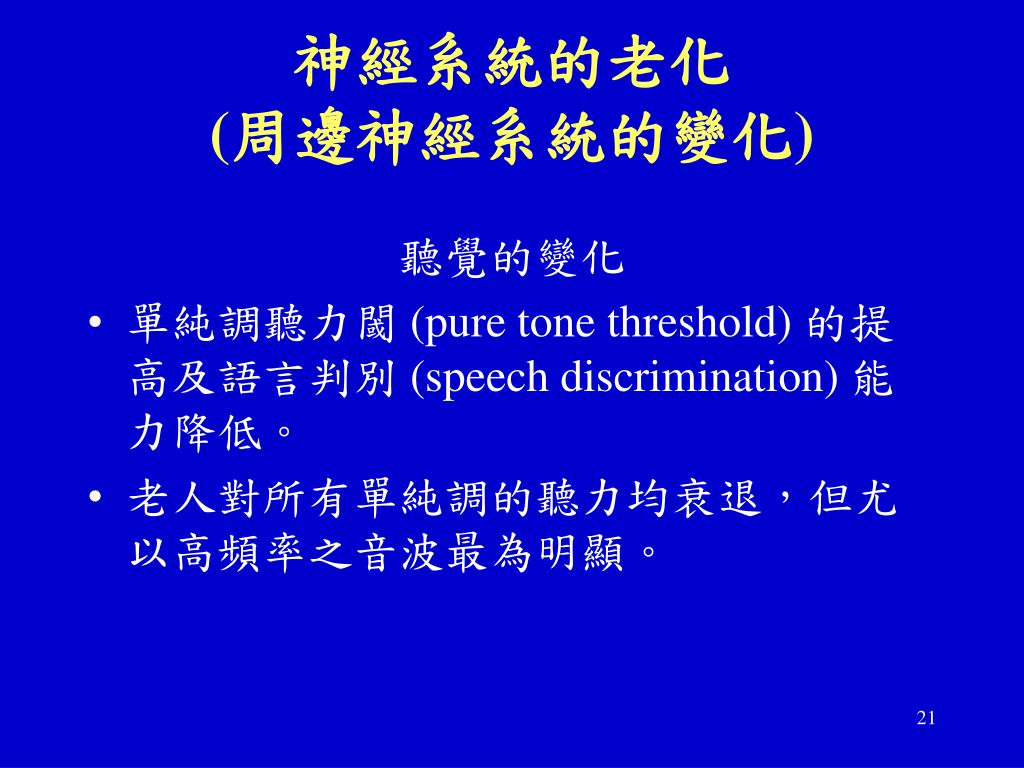 神經系統的老化
(周邊神經系統的變化)

聽覺的變化

• 單純調聽力閾 (pure tone threshold) 的提高及語言判別 (speech discrimination) 能力降低。

• 老人對所有單純調的聽力均衰退，但尤以高頻率之音波最為明顯。

21